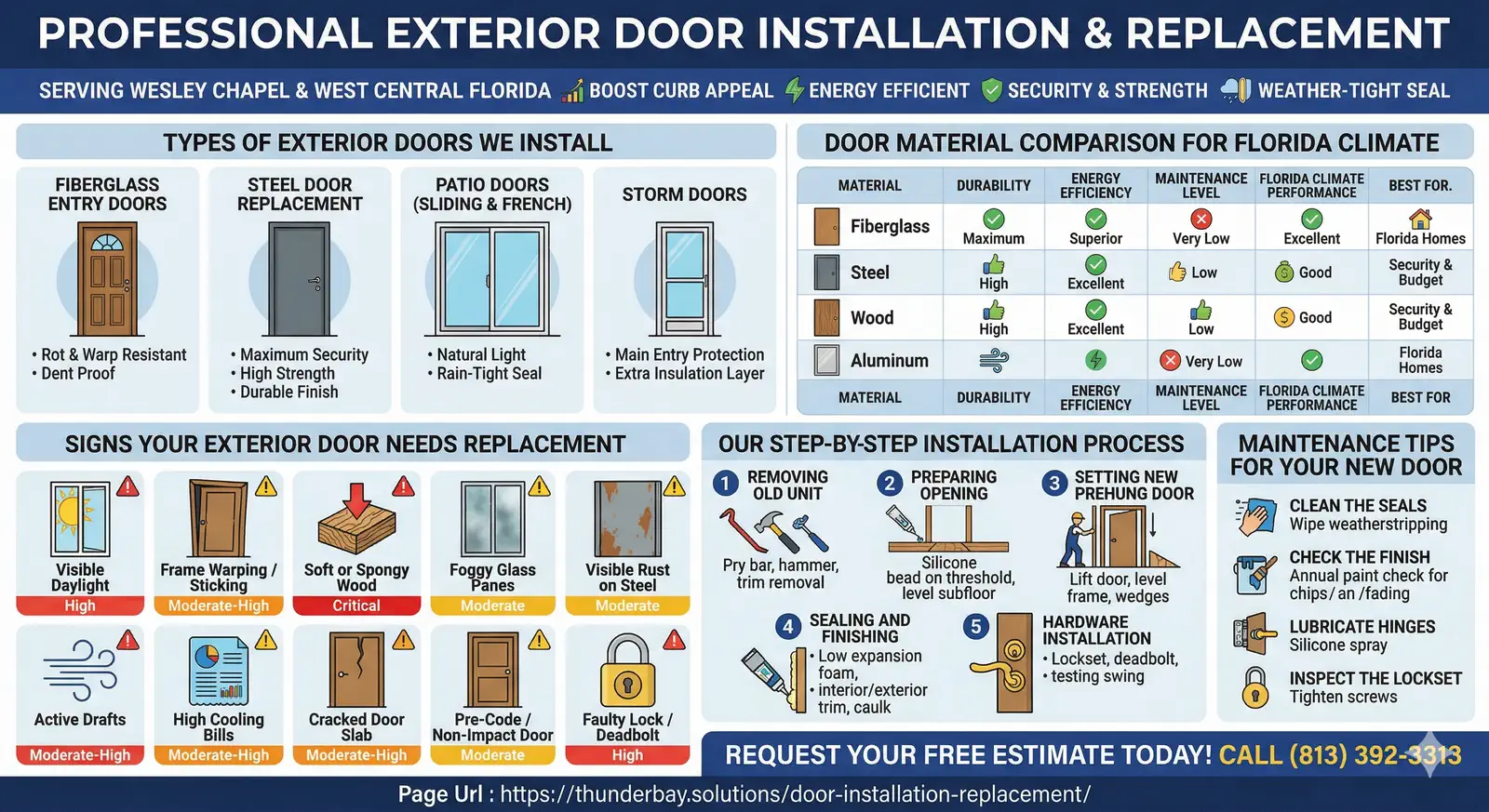 PROFESSIONAL EXTERIOR DOOR INSTALLATION & REPLACEMENT

SERVING WESLEY CHAPEL & WEST CENTRAL FLORIDA BOOST CURB APPEAL ENERGY EFFICIENT SECURITY & STRENGTH WEATHER-TIGHT SEAL

TYPES OF EXTERIOR DOORS WE INSTALL

FIBERGLASS ENTRY DOORS
• Rot & Warp Resistant
• Dent Proof

STEEL DOOR REPLACEMENT
• Maximum Security
• High Strength
• Durable Finish

PATIO DOORS (SLIDING & FRENCH)
• Natural Light
• Rain-Tight Seal

STORM DOORS
• Main Entry Protection
• Extra Insulation Layer

DOOR MATERIAL COMPARISON FOR FLORIDA CLIMATE

| MATERIAL | DURABILITY | ENERGY EFFICIENCY | MAINTENANCE LEVEL | FLORIDA CLIMATE PERFORMANCE | BEST FOR. |
|---|---|---|---|---|---|
| Fiberglass | Maximum | Superior | Very Low | Excellent | Florida Homes |
| Steel | High | Excellent | Low | Good | Security & Budget |
| Wood | High | Excellent | Low | Good | Security & Budget |
| Aluminum | | | Very Low | | Florida Homes |
| MATERIAL | DURABILITY | ENERGY EFFICIENCY | MAINTENANCE LEVEL | FLORIDA CLIMATE PERFORMANCE | BEST FOR |

SIGNS YOUR EXTERIOR DOOR NEEDS REPLACEMENT

Visible Daylight
High

Frame Warping / Sticking
Moderate-High

Soft or Spongy Wood
Critical

Foggy Glass Panes
Moderate

Visible Rust on Steel
Moderate

Active Drafts
Moderate-High

High Cooling Bills
Moderate-High

Cracked Door Slab
Moderate-High

Pre-Code / Non-Impact Door
Moderate

Faulty Lock / Deadbolt
High

OUR STEP-BY-STEP INSTALLATION PROCESS

1 REMOVING OLD UNIT
Pry bar, hammer, trim removal

2 PREPARING OPENING
Silicone bead on threshold, level subfloor

3 SETTING NEW PREHUNG DOOR
Lift door, level frame, wedges

4 SEALING AND FINISHING
• Low expansion foam,
• interior/exterior trim, caulk

5 HARDWARE INSTALLATION
• Lockset, deadbolt,
• testing swing

MAINTENANCE TIPS FOR YOUR NEW DOOR

CLEAN THE SEALS
Wipe weatherstripping

CHECK THE FINISH
Annual paint check for chips/ an /fading

LUBRICATE HINGES
Silicone spray

INSPECT THE LOCKSET
Tighten screws

REQUEST YOUR FREE ESTIMATE TODAY! CALL (813) 392-3313

Page Url : https://thunderbay.solutions/door-installation-replacement/